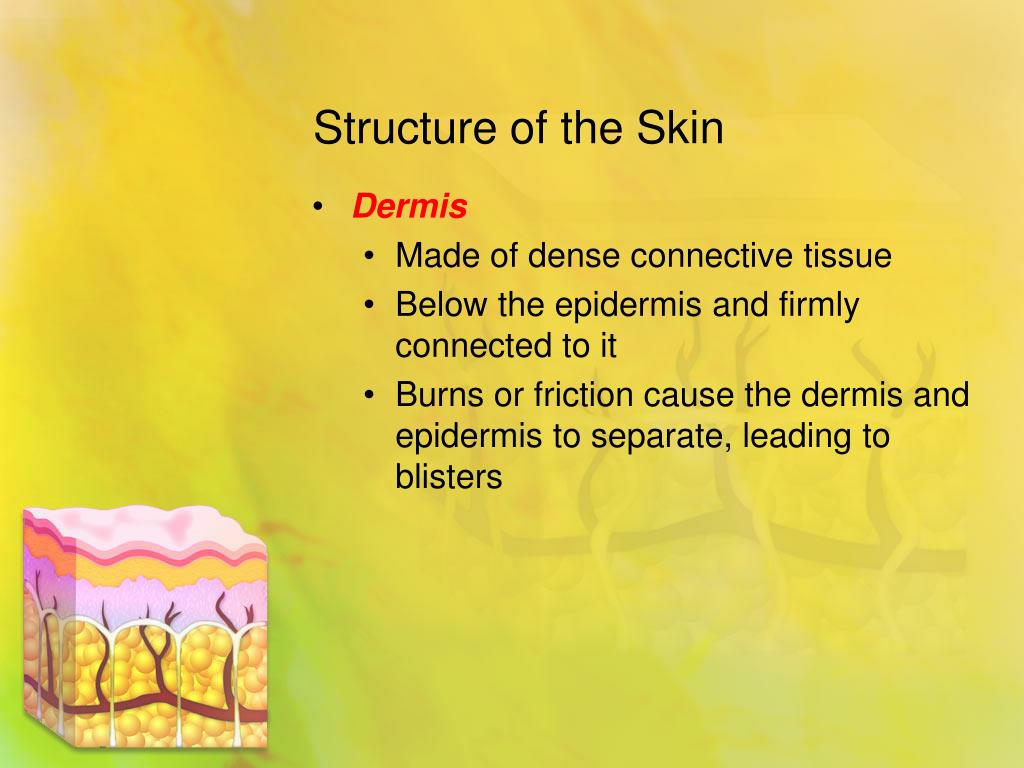 Structure of the Skin

• Dermis
  • Made of dense connective tissue
  • Below the epidermis and firmly connected to it
  • Burns or friction cause the dermis and epidermis to separate, leading to blisters